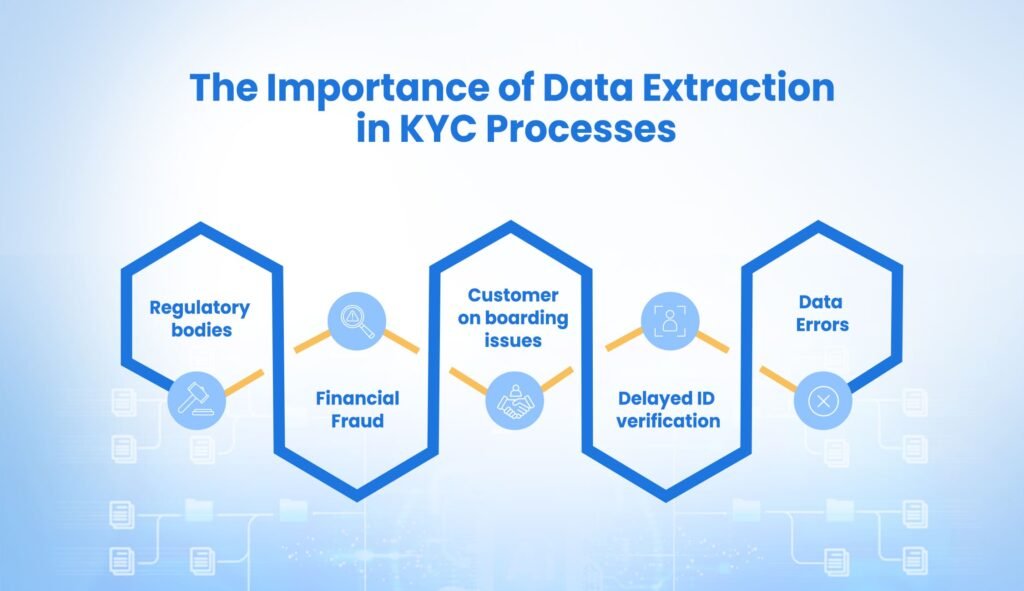 The Importance of Data Extraction in KYC Processes

Regulatory bodies

Financial Fraud

Customer on boarding issues

Delayed ID verification

Data Errors